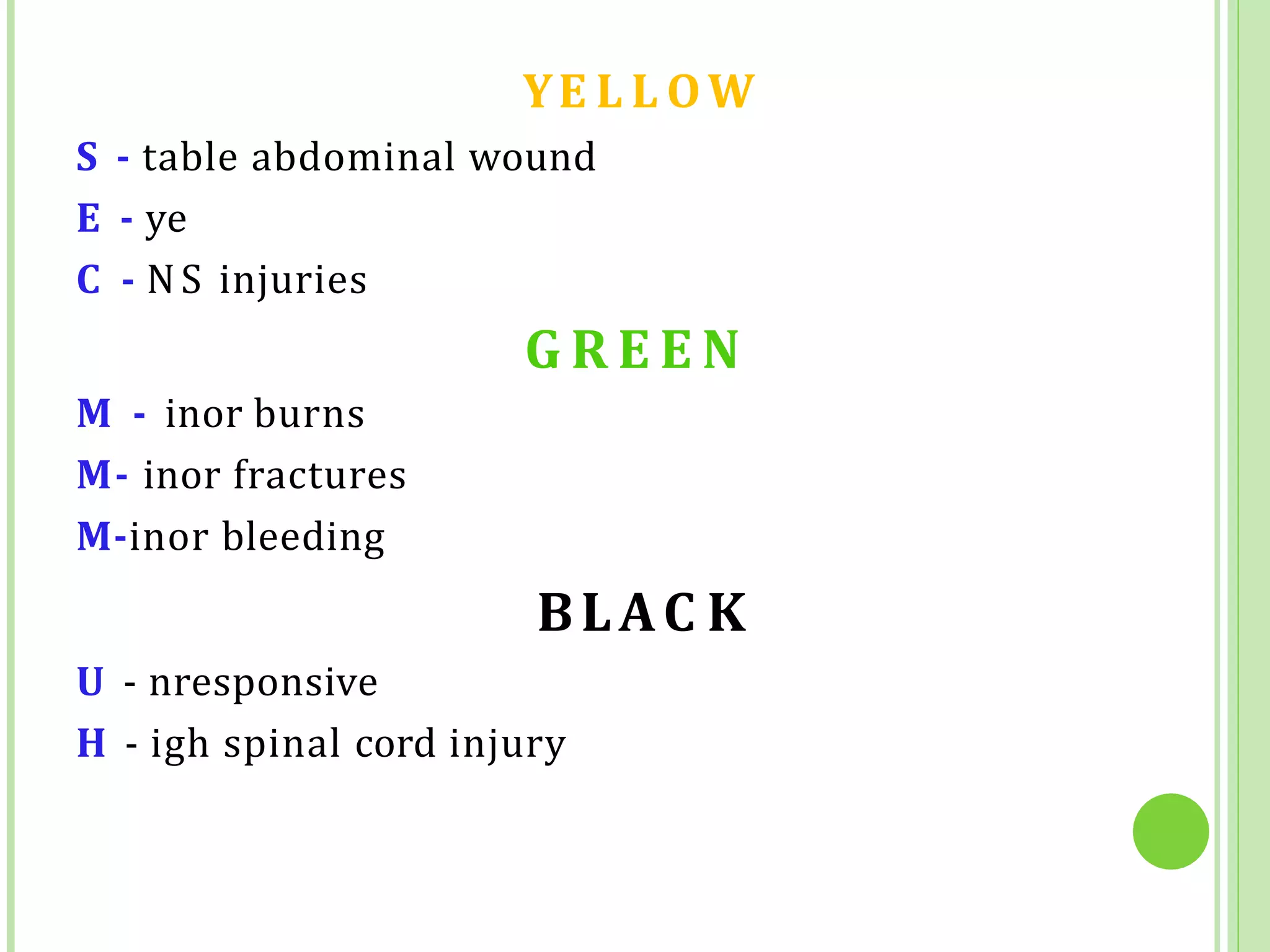 YELLOW

S - table abdominal wound

E - ye

C - NS injuries

GREEN

M - inor burns

M- inor fractures

M-inor bleeding

BLACK

U - nresponsive

H - igh spinal cord injury